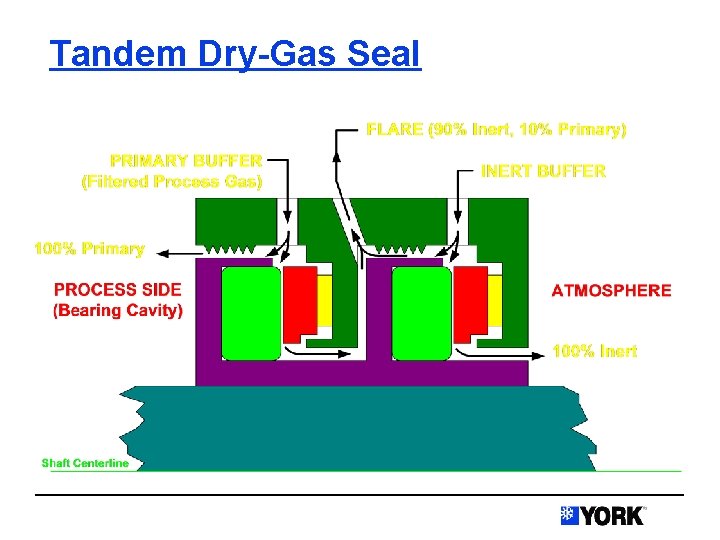 Tandem Dry-Gas Seal

FLARE (90% Inert, 10% Primary)

PRIMARY BUFFER
(Filtered Process Gas)

INERT BUFFER

100% Primary

PROCESS SIDE
(Bearing Cavity)

ATMOSPHERE

100% Inert

Shaft Centerline

YORK